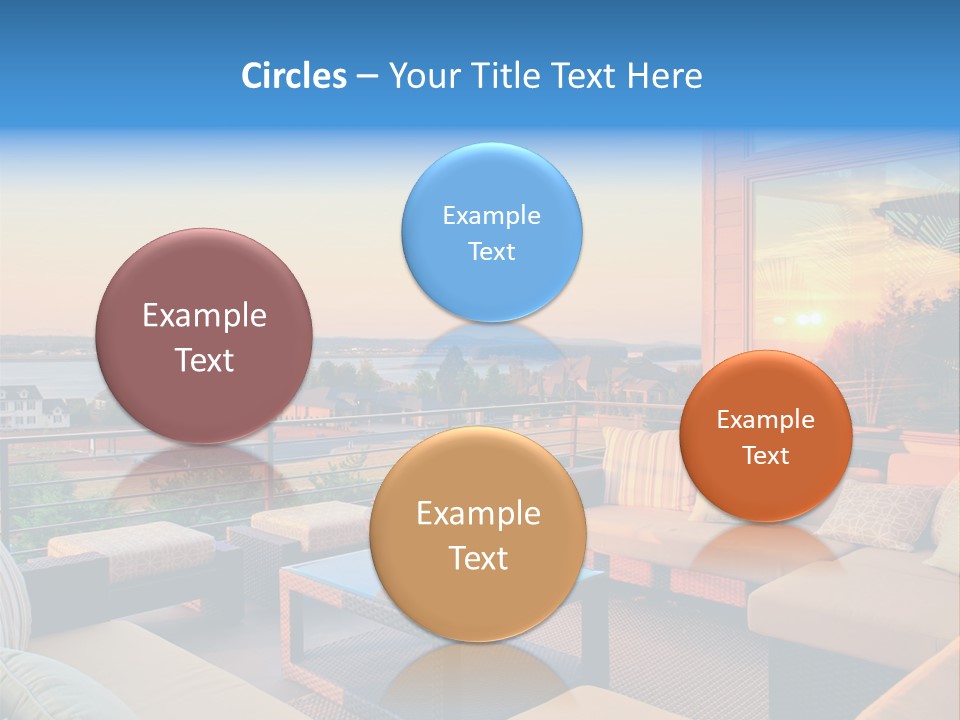 Circles – Your Title Text Here

Example Text

Example Text

Example Text

Example Text